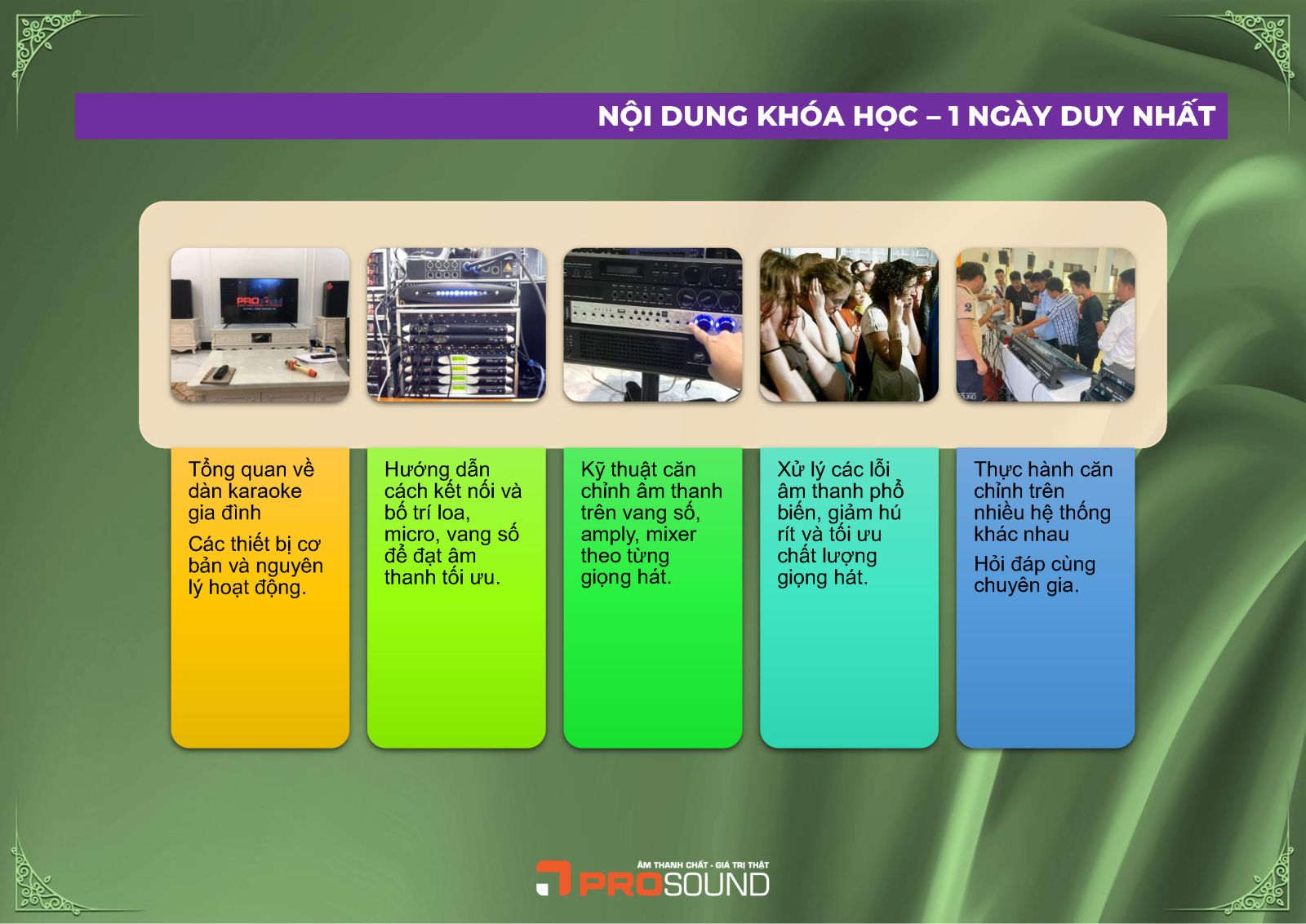 NỘI DUNG KHÓA HỌC – 1 NGÀY DUY NHẤT

Tổng quan về dàn karaoke gia đình

Các thiết bị cơ bản và nguyên lý hoạt động.

Hướng dẫn cách kết nối và bố trí loa, micro, vang số để đạt âm thanh tối ưu.

Kỹ thuật căn chỉnh âm thanh trên vang số, amply, mixer theo từng giọng hát.

Xử lý các lỗi âm thanh phổ biến, giảm hú rít và tối ưu chất lượng giọng hát.

Thực hành căn chỉnh trên nhiều hệ thống khác nhau

Hỏi đáp cùng chuyên gia.

ÂM THANH CHẤT - GIÁ TRỊ THẬT
PROSOUND